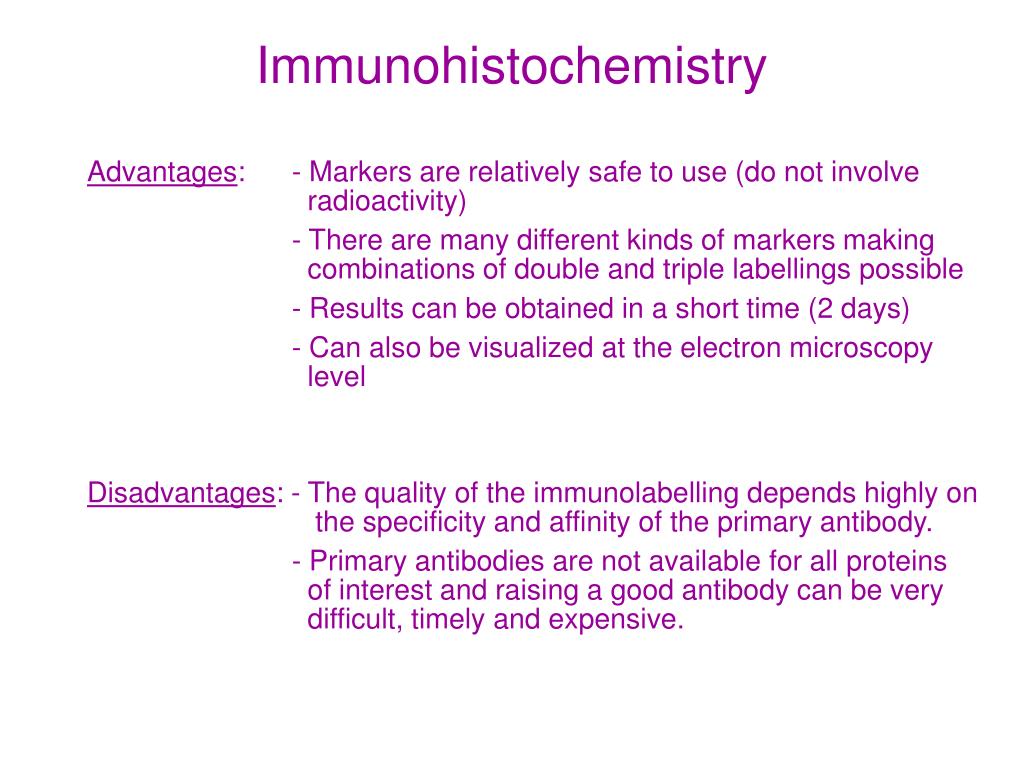 Immunohistochemistry

Advantages: - Markers are relatively safe to use (do not involve radioactivity)

- There are many different kinds of markers making combinations of double and triple labellings possible

- Results can be obtained in a short time (2 days)

- Can also be visualized at the electron microscopy level

Disadvantages: - The quality of the immunolabelling depends highly on the specificity and affinity of the primary antibody.

- Primary antibodies are not available for all proteins of interest and raising a good antibody can be very difficult, timely and expensive.